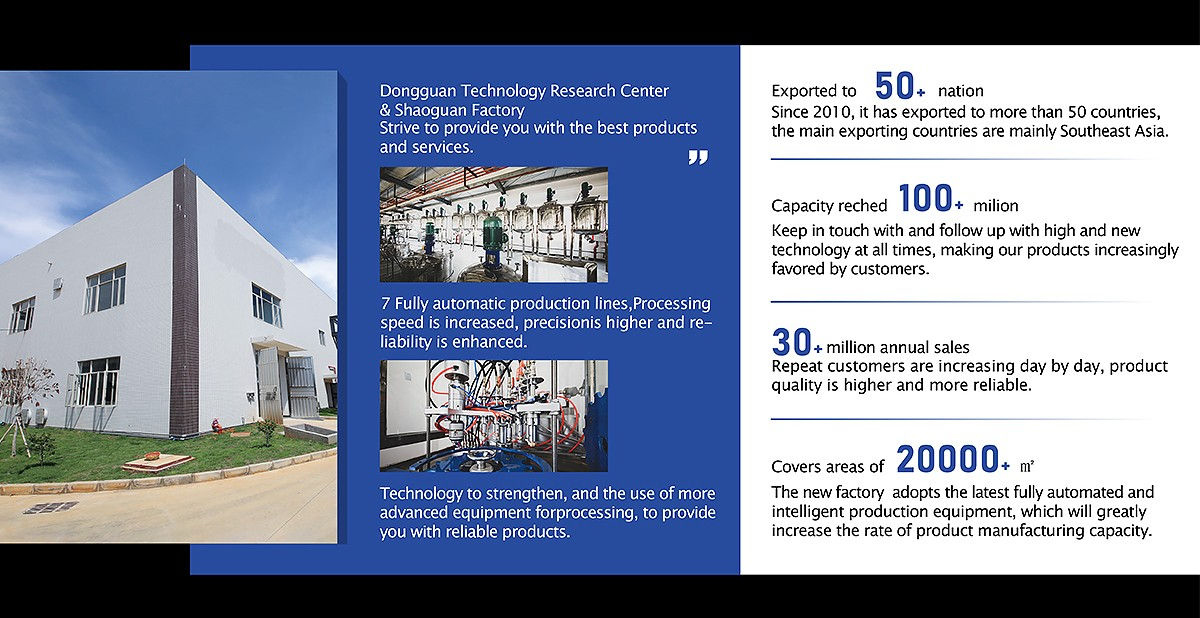 Dongguan Technology Research Center & Shaoguan Factory
Strive to provide you with the best products and services.

”

7 Fully automatic production lines,Processing speed is increased, precisionis higher and reliability is enhanced.

Technology to strengthen, and the use of more advanced equipment forprocessing, to provide you with reliable products.

Exported to 50+ nation
Since 2010, it has exported to more than 50 countries, the main exporting countries are mainly Southeast Asia.

Capacity reched 100+ milion
Keep in touch with and follow up with high and new technology at all times, making our products increasingly favored by customers.

30+ million annual sales
Repeat customers are increasing day by day, product quality is higher and more reliable.

Covers areas of 20000+ ㎡
The new factory adopts the latest fully automated and intelligent production equipment, which will greatly increase the rate of product manufacturing capacity.